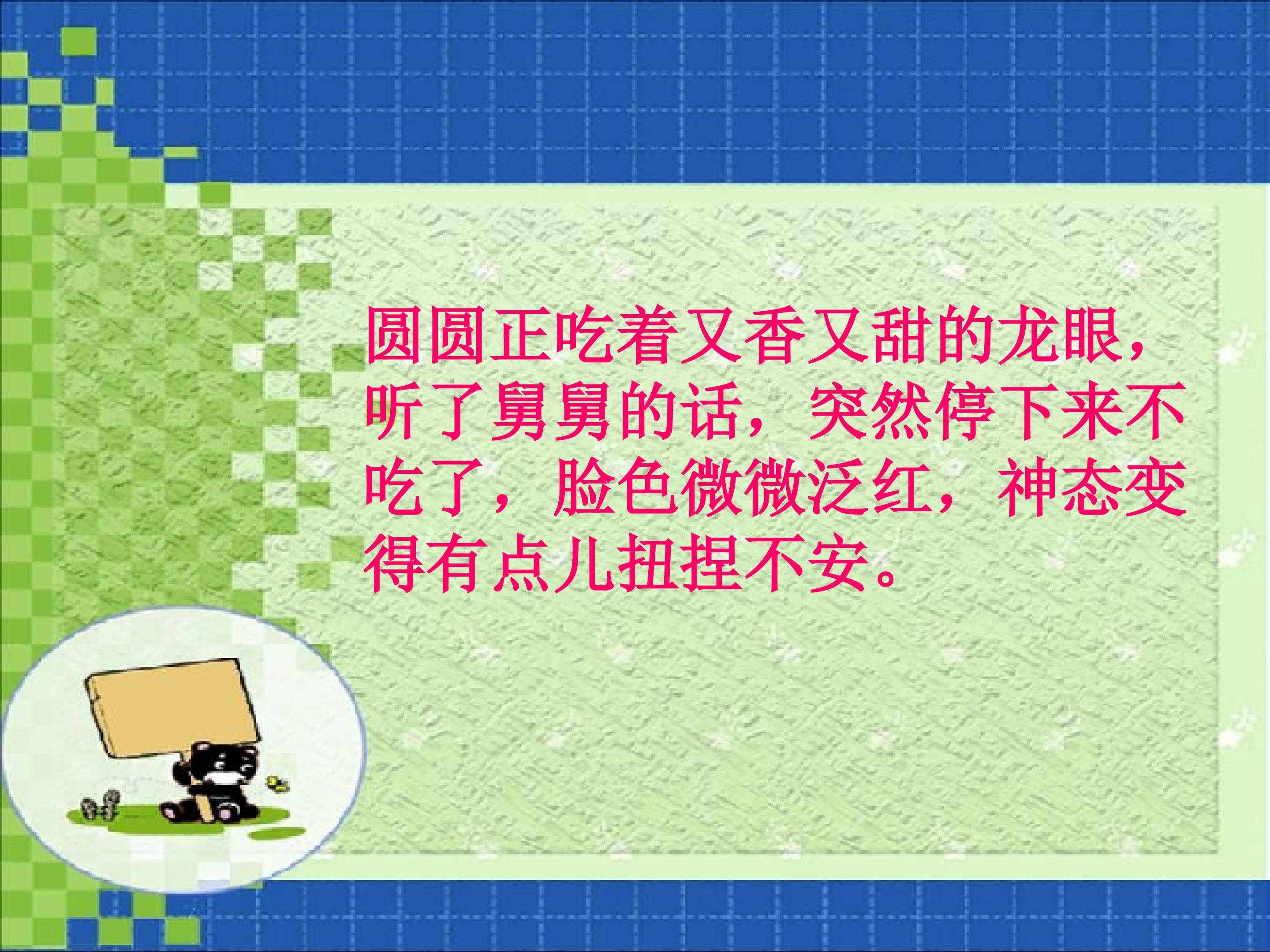 圆圆正吃着又香又甜的龙眼，听了舅舅的话，突然停下来不吃了，脸色微微泛红，神态变得有点儿扭捏不安。